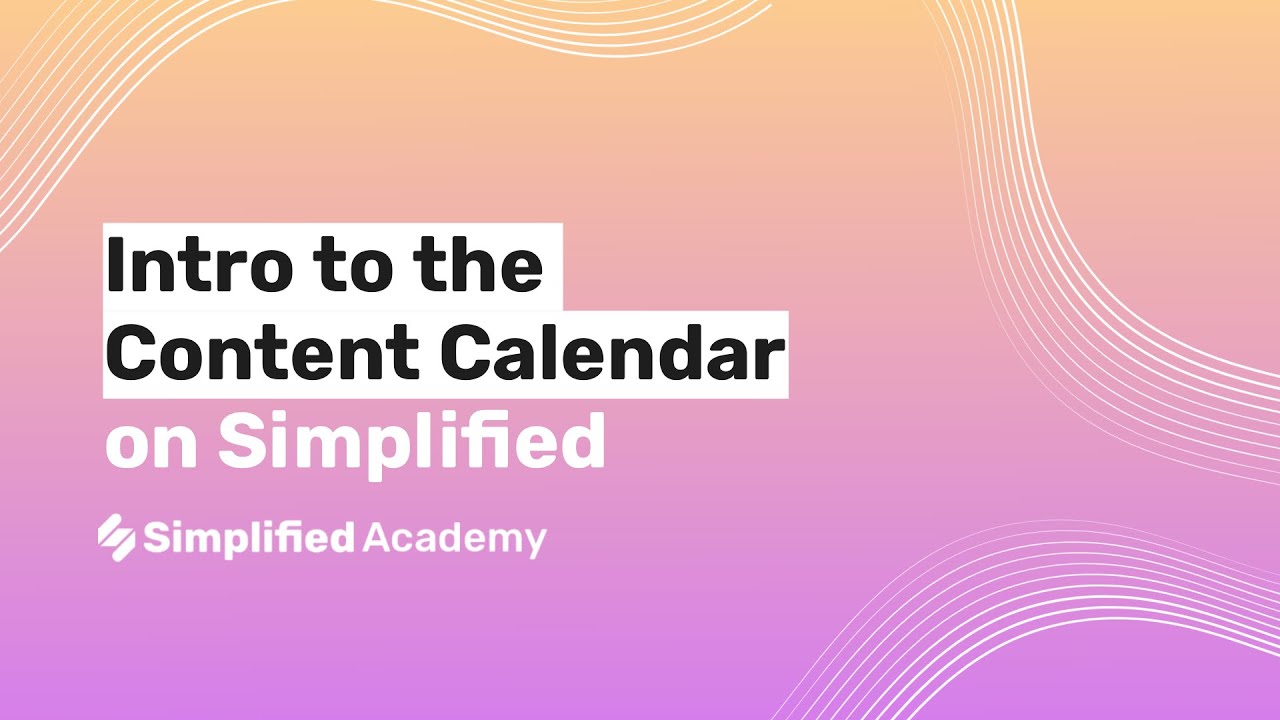 Intro to the
Content Calendar
on Simplified

Simplified Academy